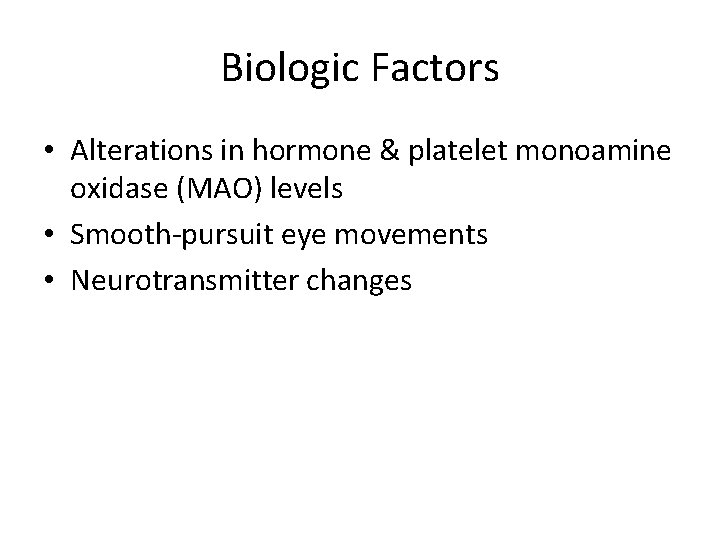 Biologic Factors

• Alterations in hormone & platelet monoamine oxidase (MAO) levels
• Smooth-pursuit eye movements
• Neurotransmitter changes